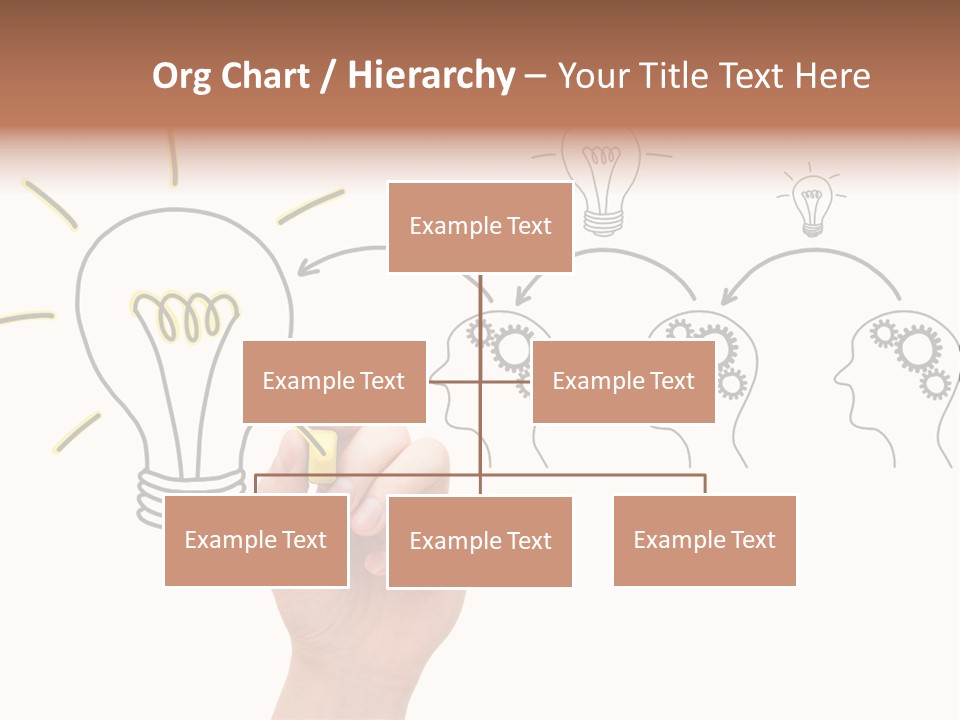 Org Chart / Hierarchy – Your Title Text Here

Example Text

Example Text

Example Text

Example Text

Example Text

Example Text